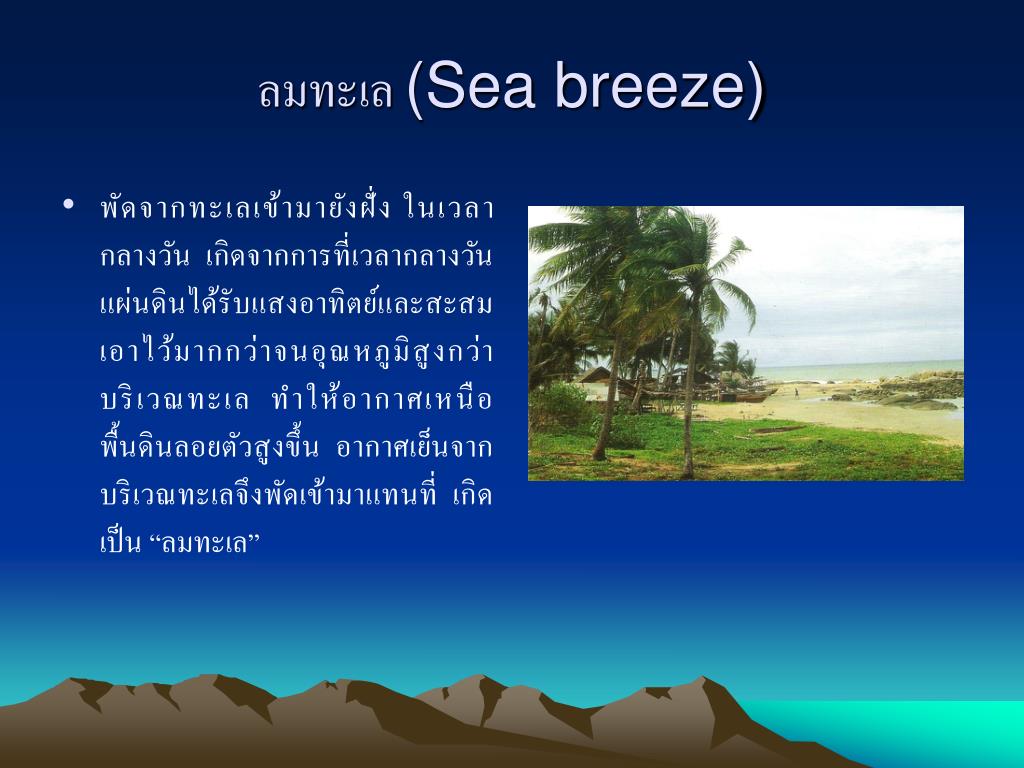 ลมทะเล (Sea breeze)

• พัดจากทะเลเข้ามายังฝั่ง ในเวลากลางวัน เกิดจากการที่เวลากลางวันแผ่นดินได้รับแสงอาทิตย์และสะสมเอาไว้มากกว่าจนอุณหภูมิสูงกว่าบริเวณทะเล ทำให้อากาศเหนือพื้นดินลอยตัวสูงขึ้น อากาศเย็นจากบริเวณทะเลจึงพัดเข้ามาแทนที่ เกิดเป็น “ลมทะเล”